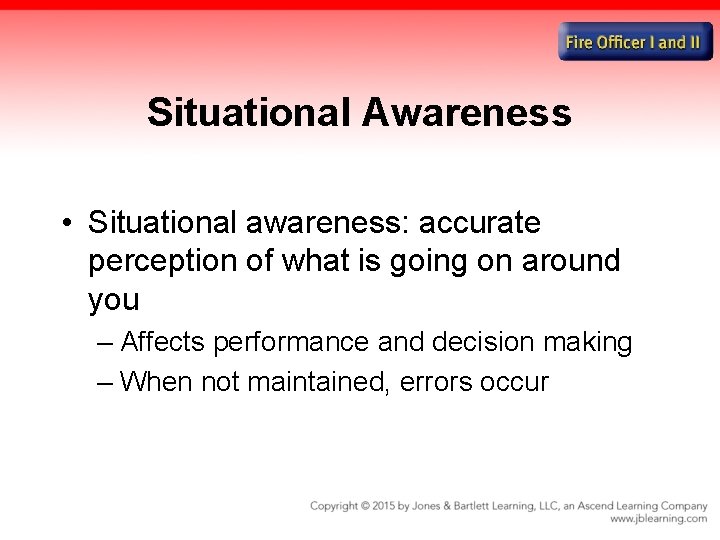 Fire Officer I and II

Situational Awareness

• Situational awareness: accurate perception of what is going on around you
– Affects performance and decision making
– When not maintained, errors occur

Copyright © 2015 by Jones & Bartlett Learning, LLC, an Ascend Learning Company
www.jblearning.com